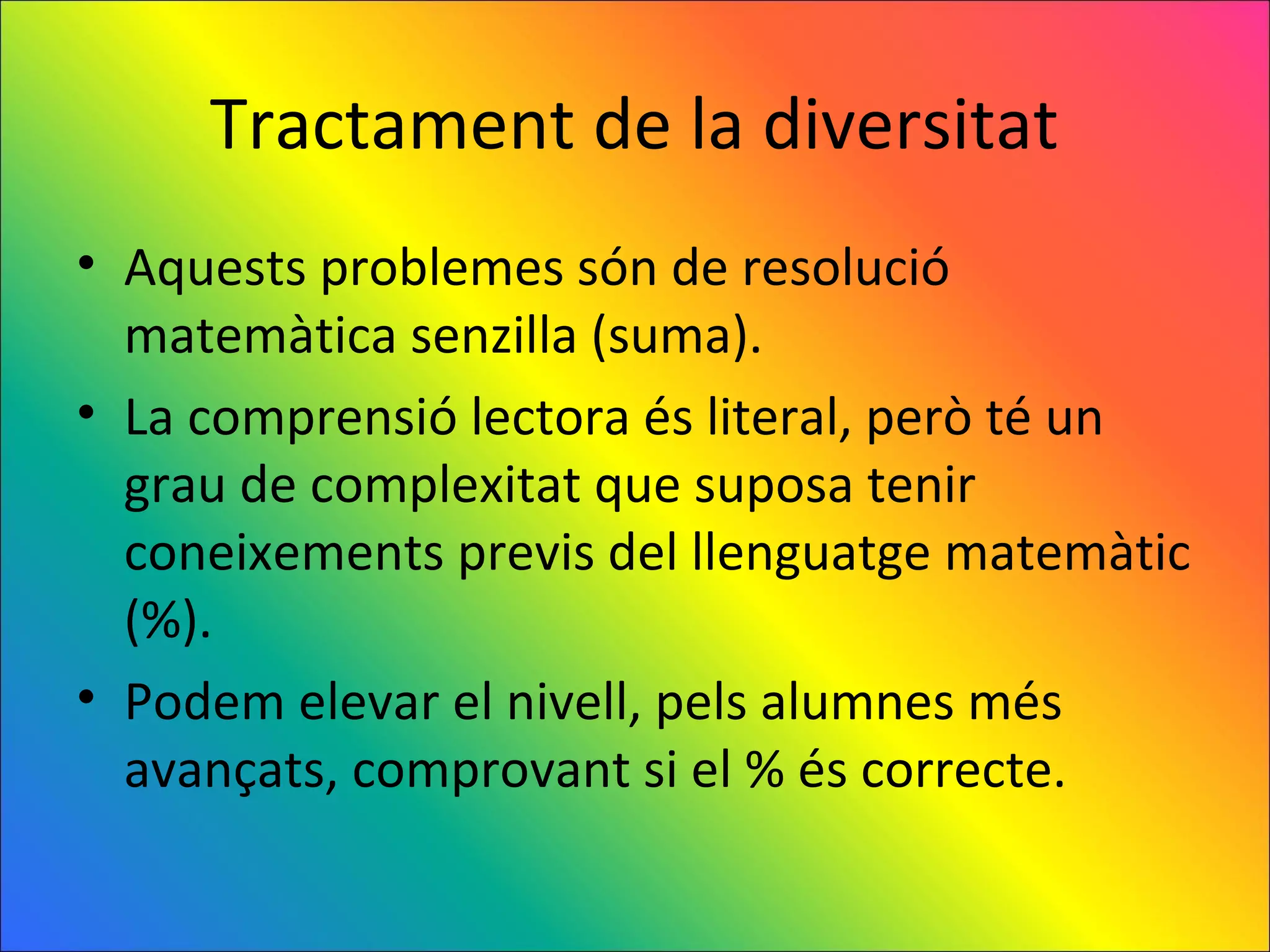 Tractament de la diversitat

• Aquests problemes són de resolució matemàtica senzilla (suma).
• La comprensió lectora és literal, però té un grau de complexitat que suposa tenir coneixements previs del llenguatge matemàtic (%).
• Podem elevar el nivell, pels alumnes més avançats, comprovant si el % és correcte.